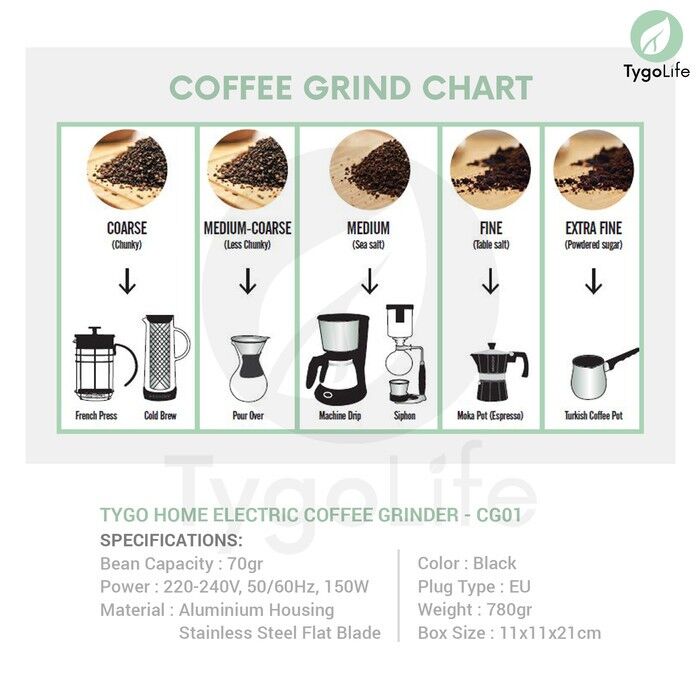 TygoLife

COFFEE GRIND CHART

COARSE
(Chunky)

French Press Cold Brew

MEDIUM-COARSE
(Less Chunky)

Pour Over

MEDIUM
(Sea salt)

Machine Drip Siphon

FINE
(Table salt)

Moka Pot (Espresso)

EXTRA FINE
(Powdered sugar)

Turkish Coffee Pot

TygoLife

TYGO HOME ELECTRIC COFFEE GRINDER - CG01

SPECIFICATIONS:

Bean Capacity : 70gr
Power : 220-240V, 50/60Hz, 150W
Material : Aluminium Housing
Stainless Steel Flat Blade

Color : Black
Plug Type : EU
Weight : 780gr
Box Size : 11x11x21cm